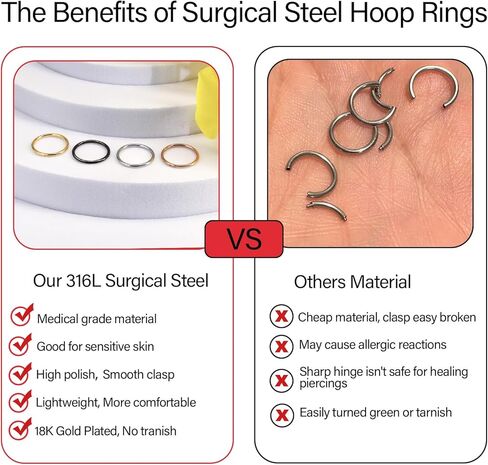 The Benefits of Surgical Steel Hoop Rings

VS

Our 316L Surgical Steel

Medical grade material

Good for sensitive skin

High polish, Smooth clasp

Lightweight, More comfortable

18K Gold Plated, No tranish

Others Material

Cheap material, clasp easy broken

May cause allergic reactions

Sharp hinge isn't safe for healing piercings

Easily turned green or tarnish